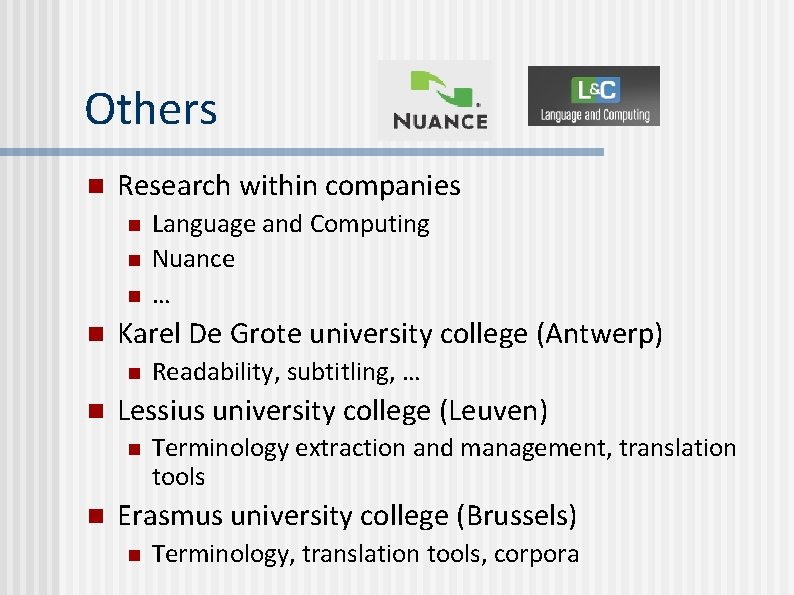 Others

NUANCE

L&C
Language and Computing

- Research within companies
  - Language and Computing
  - Nuance
  - …
- Karel De Grote university college (Antwerp)
  - Readability, subtitling, …
- Lessius university college (Leuven)
  - Terminology extraction and management, translation tools
- Erasmus university college (Brussels)
  - Terminology, translation tools, corpora